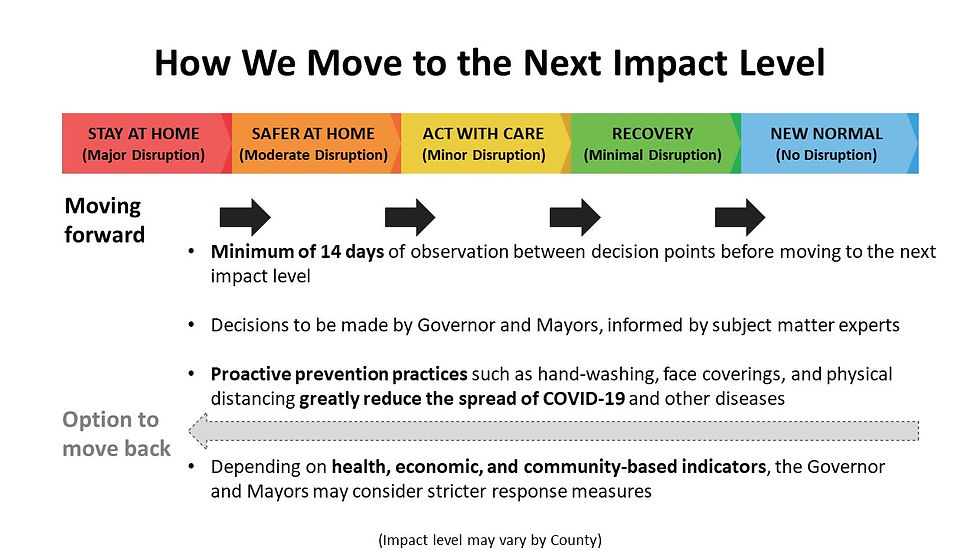 How We Move to the Next Impact Level

STAY AT HOME
(Major Disruption)

SAFER AT HOME
(Moderate Disruption)

ACT WITH CARE
(Minor Disruption)

RECOVERY
(Minimal Disruption)

NEW NORMAL
(No Disruption)

Moving forward

• Minimum of 14 days of observation between decision points before moving to the next impact level

• Decisions to be made by Governor and Mayors, informed by subject matter experts

• Proactive prevention practices such as hand-washing, face coverings, and physical distancing greatly reduce the spread of COVID-19 and other diseases

Option to move back

• Depending on health, economic, and community-based indicators, the Governor and Mayors may consider stricter response measures

(Impact level may vary by County)